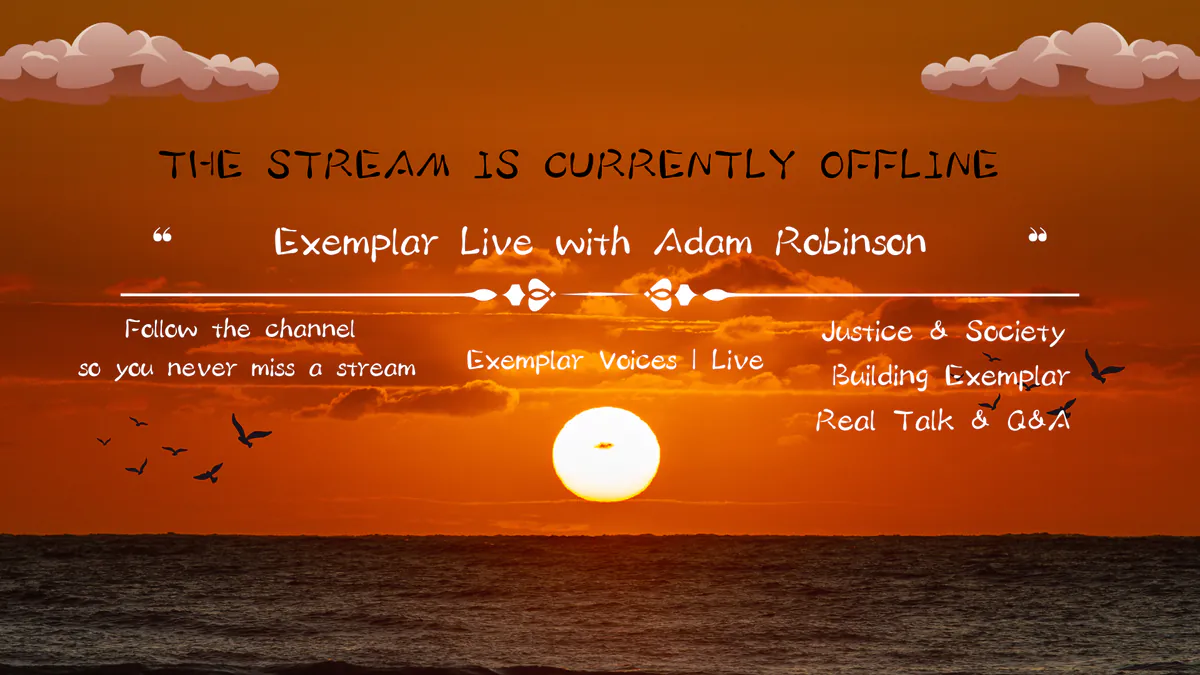 THE STREAM IS CURRENTLY OFFLINE

“ Exemplar Live with Adam Robinson ”

Follow the channel so you never miss a stream

Exemplar Voices | Live

Justice & Society
Building Exemplar
Real Talk & Q&A